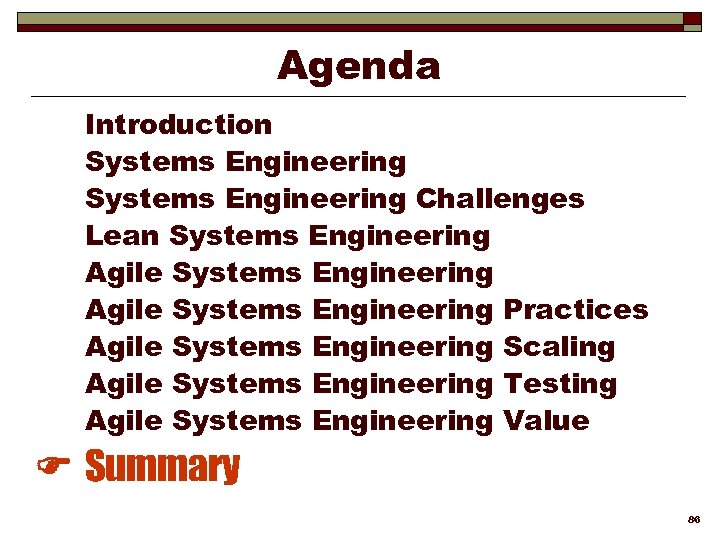 Agenda

Introduction
Systems Engineering
Systems Engineering Challenges
Lean Systems Engineering
Agile Systems Engineering
Agile Systems Engineering Practices
Agile Systems Engineering Scaling
Agile Systems Engineering Testing
Agile Systems Engineering Value
☞ Summary

86